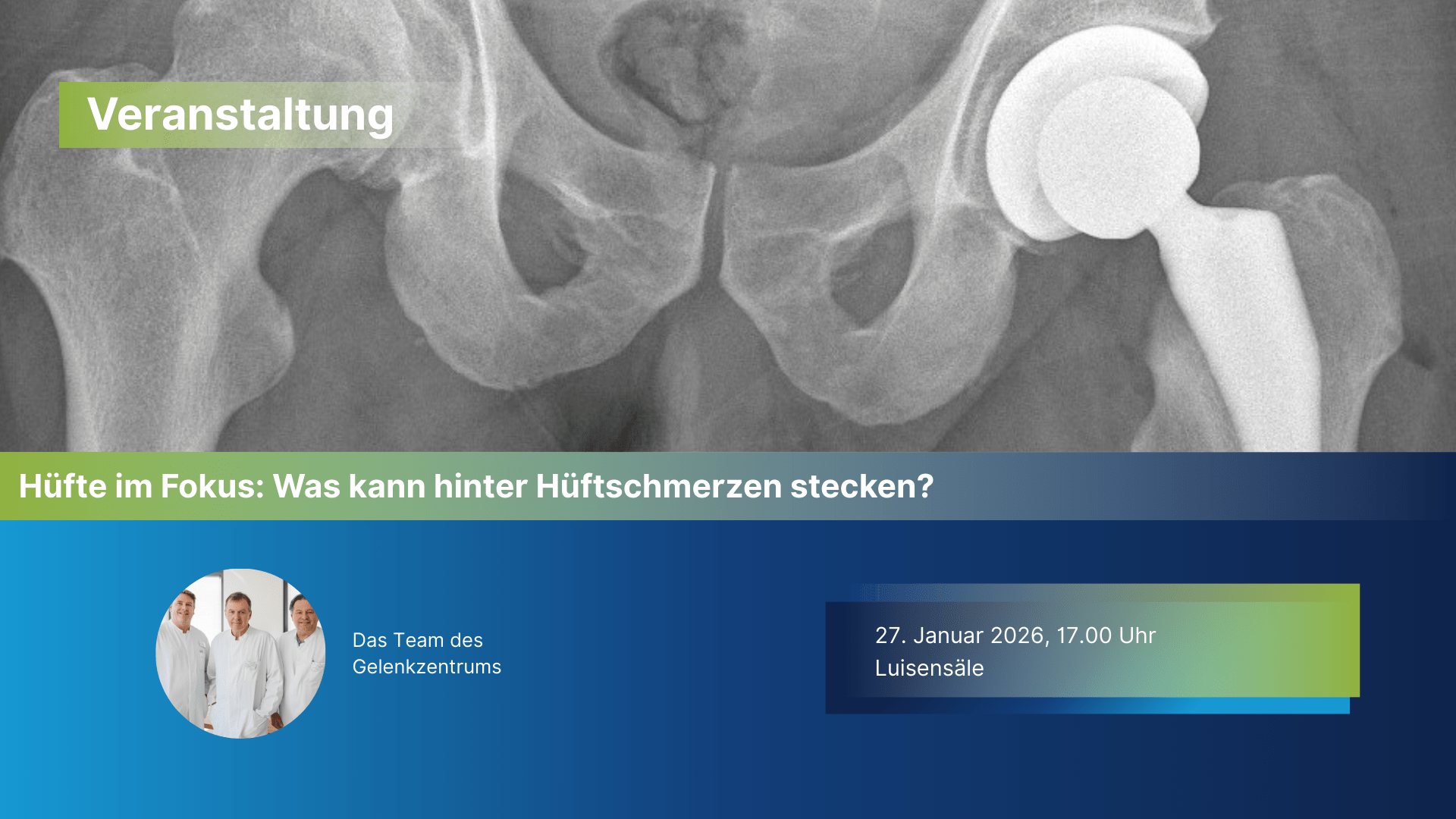 Veranstaltung

Hüfte im Fokus: Was kann hinter Hüftschmerzen stecken?

Das Team des Gelenkzentrums

27. Januar 2026, 17.00 Uhr
Luisensäle